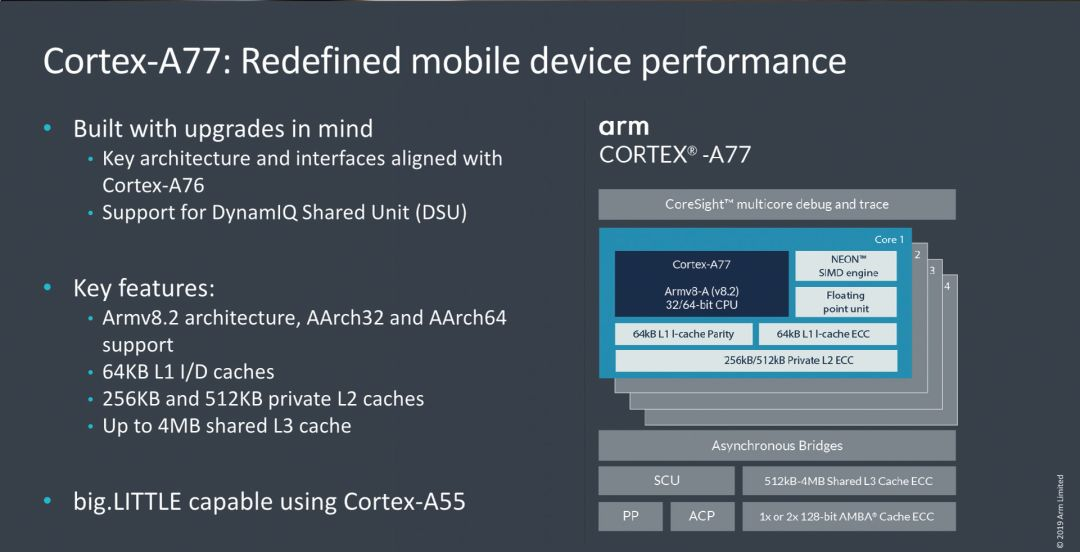 Cortex-A77: Redefined mobile device performance

• Built with upgrades in mind
  • Key architecture and interfaces aligned with Cortex-A76
  • Support for DynamIQ Shared Unit (DSU)

• Key features:
  • Armv8.2 architecture, AArch32 and AArch64 support
  • 64KB L1 I/D caches
  • 256KB and 512KB private L2 caches
  • Up to 4MB shared L3 cache

• big.LITTLE capable using Cortex-A55

arm
CORTEX® -A77

CoreSight™ multicore debug and trace

Core 1
2
3
4

Cortex-A77
Armv8-A (v8.2)
32/64-bit CPU

NEON™
SIMD engine

Floating point unit

64kB L1 I-cache Parity

64kB L1 I-cache ECC

256kB/512kB Private L2 ECC

Asynchronous Bridges

SCU

512kB-4MB Shared L3 Cache ECC

PP

ACP

1x or 2x 128-bit AMBA® Cache ECC

© 2019 Arm Limited